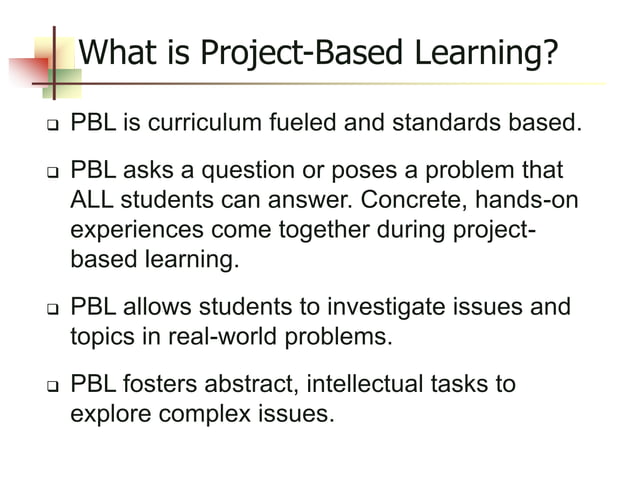 What is Project-Based Learning?

❑ PBL is curriculum fueled and standards based.

❑ PBL asks a question or poses a problem that ALL students can answer. Concrete, hands-on experiences come together during project-based learning.

❑ PBL allows students to investigate issues and topics in real-world problems.

❑ PBL fosters abstract, intellectual tasks to explore complex issues.